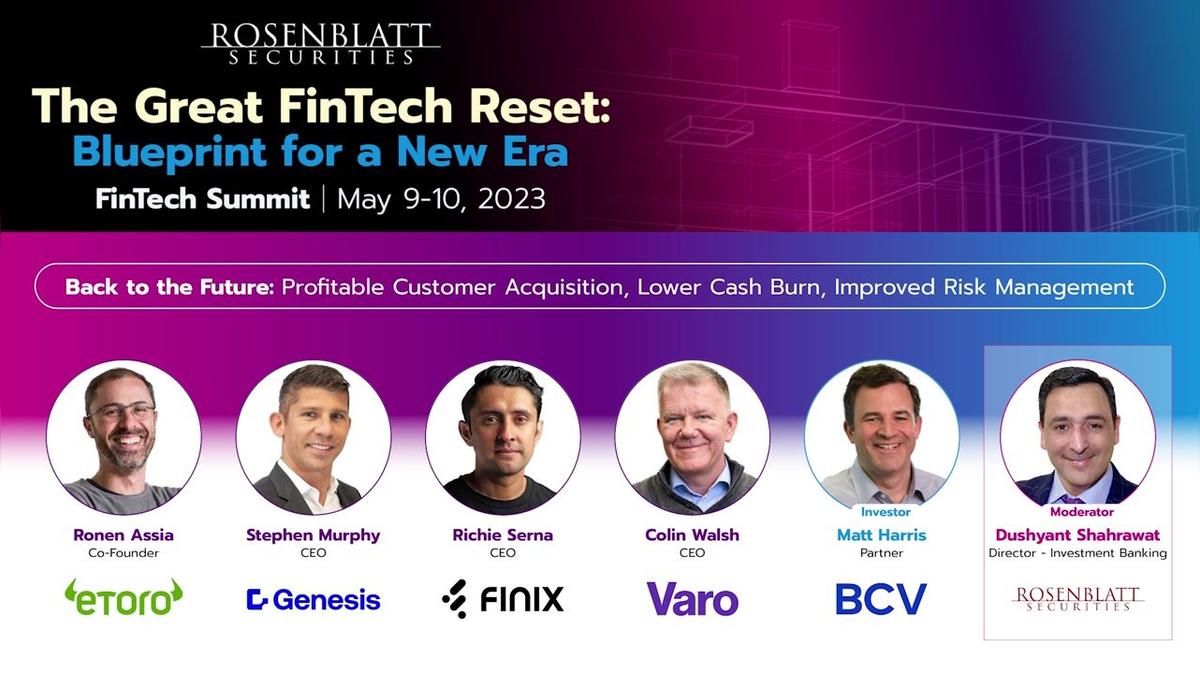 ROSENBLATT SECURITIES

The Great FinTech Reset:
Blueprint for a New Era

FinTech Summit | May 9-10, 2023

Back to the Future: Profitable Customer Acquisition, Lower Cash Burn, Improved Risk Management

Ronen Assia
Co-Founder
eToro

Stephen Murphy
CEO
Genesis

Richie Serna
CEO
FINIX

Colin Walsh
CEO
Varo

Investor
Matt Harris
Partner
BCV

Moderator
Dushyant Shahrawat
Director - Investment Banking
ROSENBLATT SECURITIES